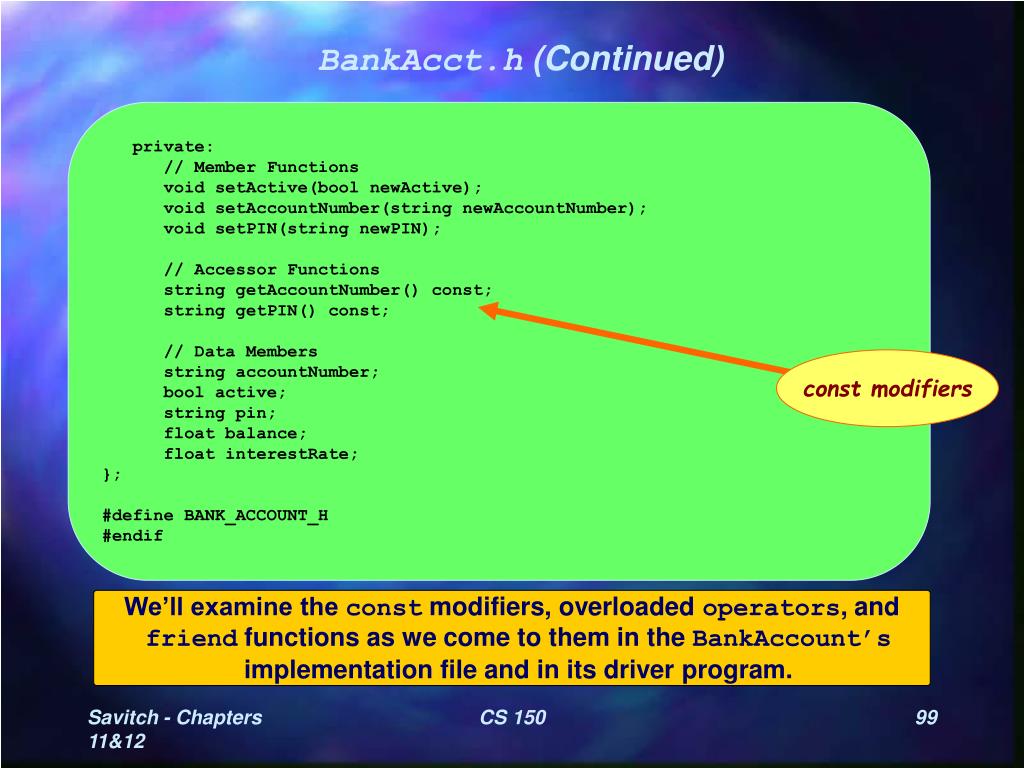 BankAcct.h (Continued)

private:
    // Member Functions
    void setActive(bool newActive);
    void setAccountNumber(string newAccountNumber);
    void setPIN(string newPIN);

    // Accessor Functions
    string getAccountNumber() const;
    string getPIN() const;

    // Data Members
    string accountNumber;
    bool active;
    string pin;
    float balance;
    float interestRate;
};

#define BANK_ACCOUNT_H
#endif

const modifiers

We'll examine the const modifiers, overloaded operators, and friend functions as we come to them in the BankAccount's implementation file and in its driver program.

Savitch - Chapters 11&12

CS 150

99